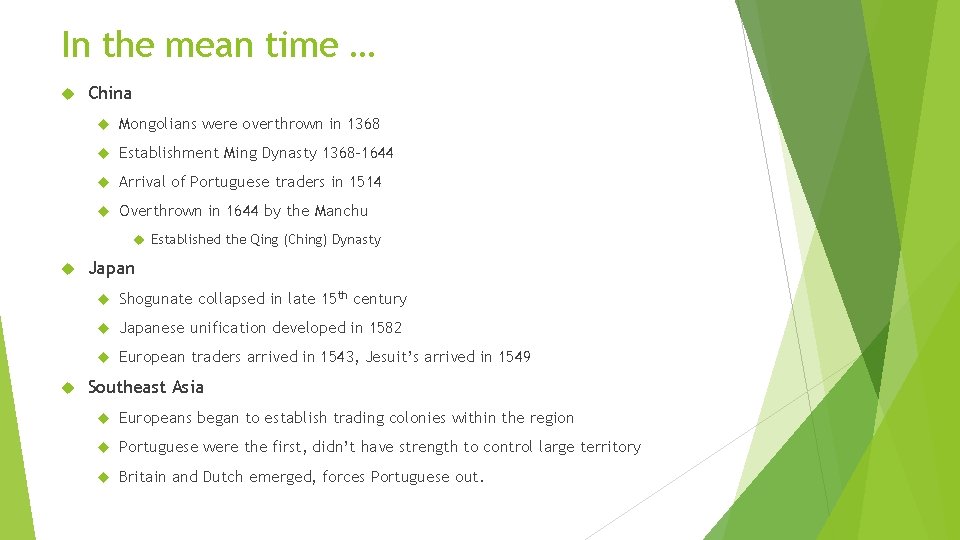 In the mean time …

China

Mongolians were overthrown in 1368

Establishment Ming Dynasty 1368-1644

Arrival of Portuguese traders in 1514

Overthrown in 1644 by the Manchu

Established the Qing (Ching) Dynasty

Japan

Shogunate collapsed in late 15$^{th}$ century

Japanese unification developed in 1582

European traders arrived in 1543, Jesuit's arrived in 1549

Southeast Asia

Europeans began to establish trading colonies within the region

Portuguese were the first, didn't have strength to control large territory

Britain and Dutch emerged, forces Portuguese out.